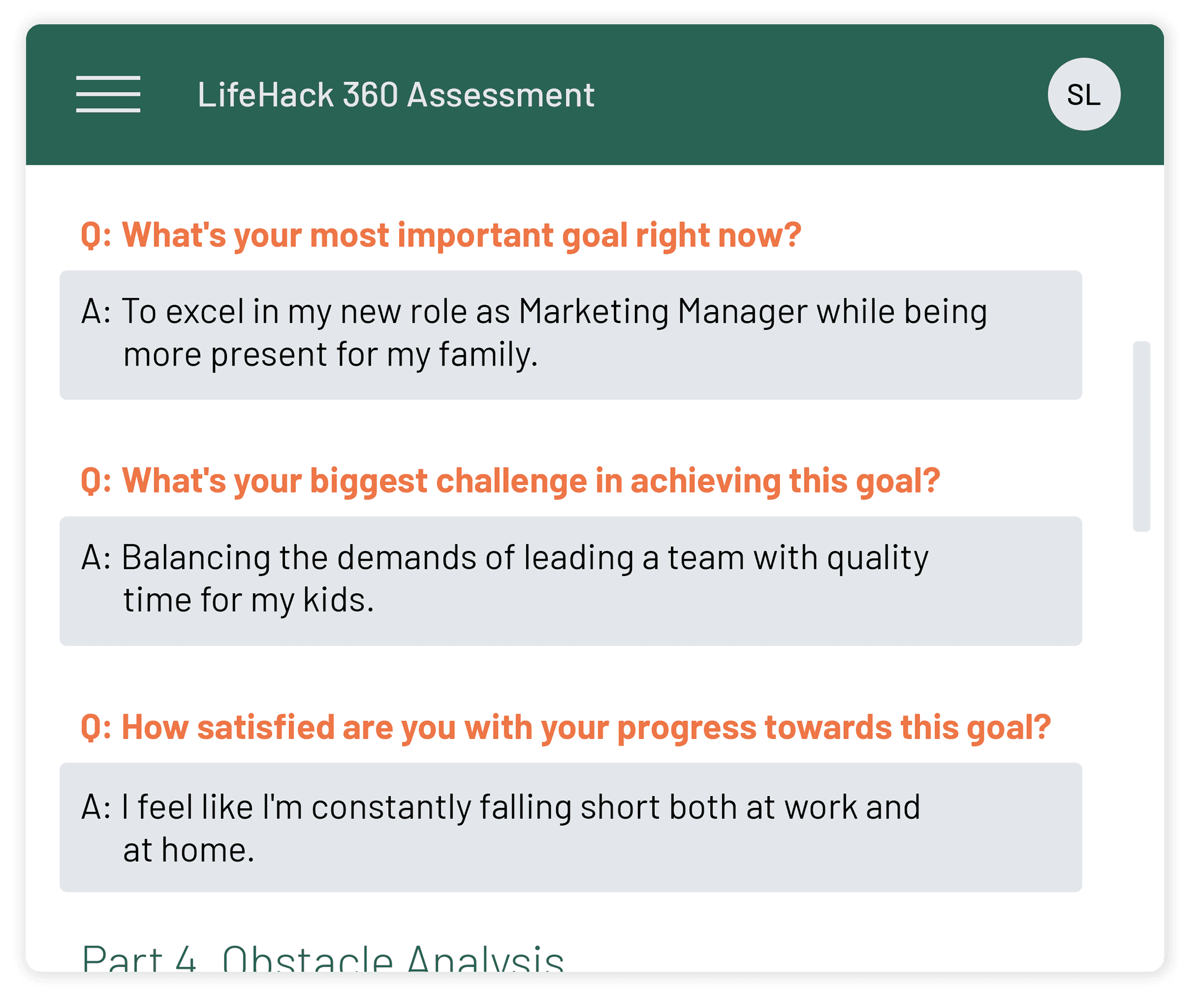 LifeHack 360 Assessment

SL

Q: What's your most important goal right now?

A: To excel in my new role as Marketing Manager while being more present for my family.

Q: What's your biggest challenge in achieving this goal?

A: Balancing the demands of leading a team with quality time for my kids.

Q: How satisfied are you with your progress towards this goal?

A: I feel like I'm constantly falling short both at work and at home.

Part 4. Obstacle Analysis